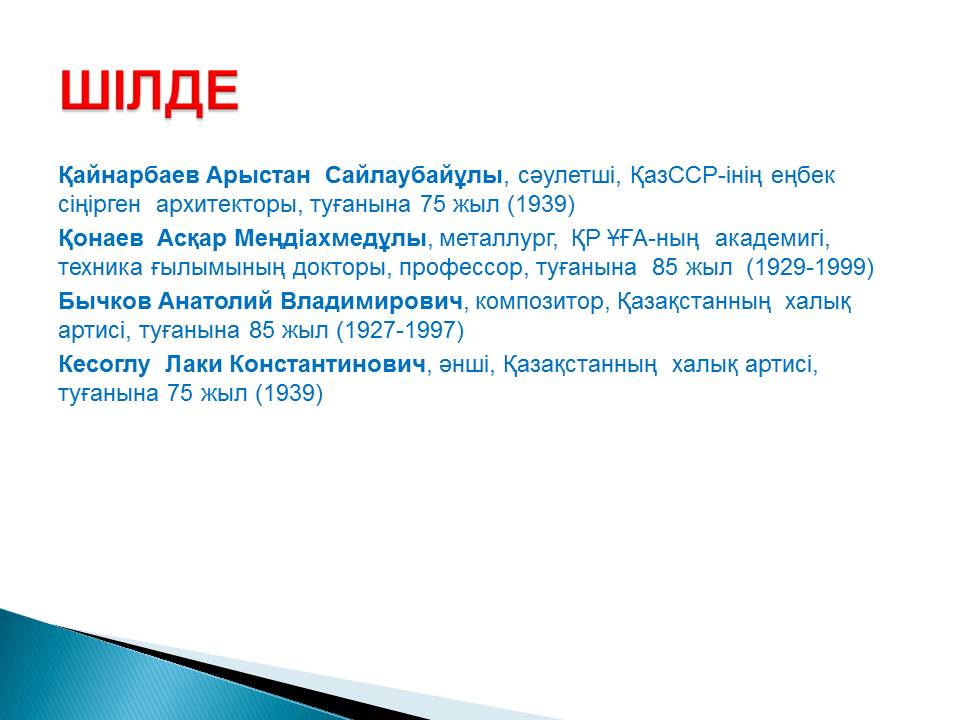 ШІЛДЕ

Қайнарбаев Арыстан Сайлаубайұлы, сәулетші, ҚазССР-інің еңбек сіңірген архитекторы, туғанына 75 жыл (1939)

Қонаев Асқар Меңдіахмедұлы, металлург, ҚР ҰҒА-ның академигі, техника ғылымының докторы, профессор, туғанына 85 жыл (1929-1999)

Бычков Анатолий Владимирович, композитор, Қазақстанның халық артисі, туғанына 85 жыл (1927-1997)

Кесоглу Лаки Константинович, әнші, Қазақстанның халық артисі, туғанына 75 жыл (1939)